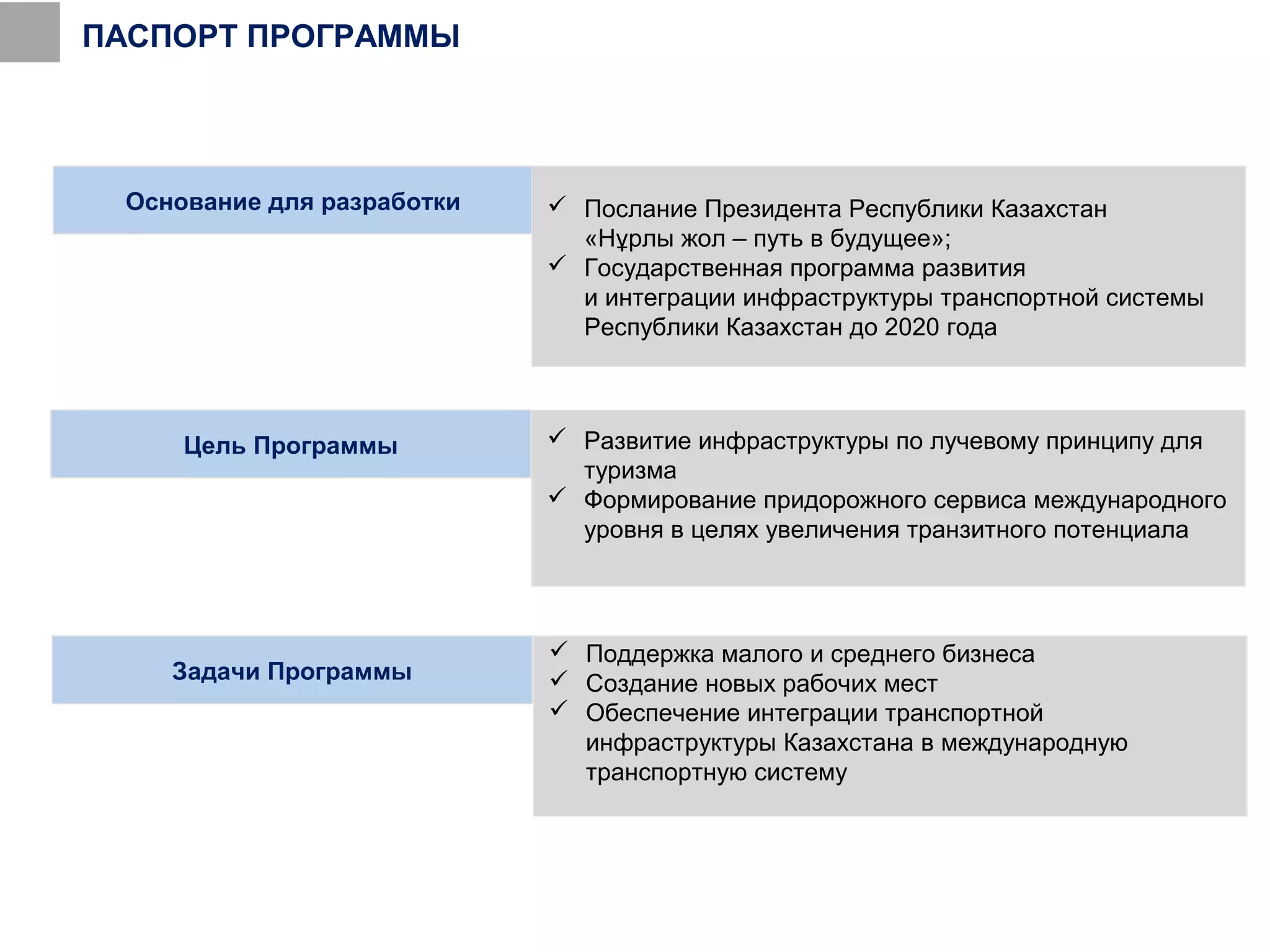 ПАСПОРТ ПРОГРАММЫ

Основание для разработки

✓ Послание Президента Республики Казахстан «Нұрлы жол – путь в будущее»;
✓ Государственная программа развития и интеграции инфраструктуры транспортной системы Республики Казахстан до 2020 года

Цель Программы

✓ Развитие инфраструктуры по лучевому принципу для туризма
✓ Формирование придорожного сервиса международного уровня в целях увеличения транзитного потенциала

Задачи Программы

✓ Поддержка малого и среднего бизнеса
✓ Создание новых рабочих мест
✓ Обеспечение интеграции транспортной инфраструктуры Казахстана в международную транспортную систему